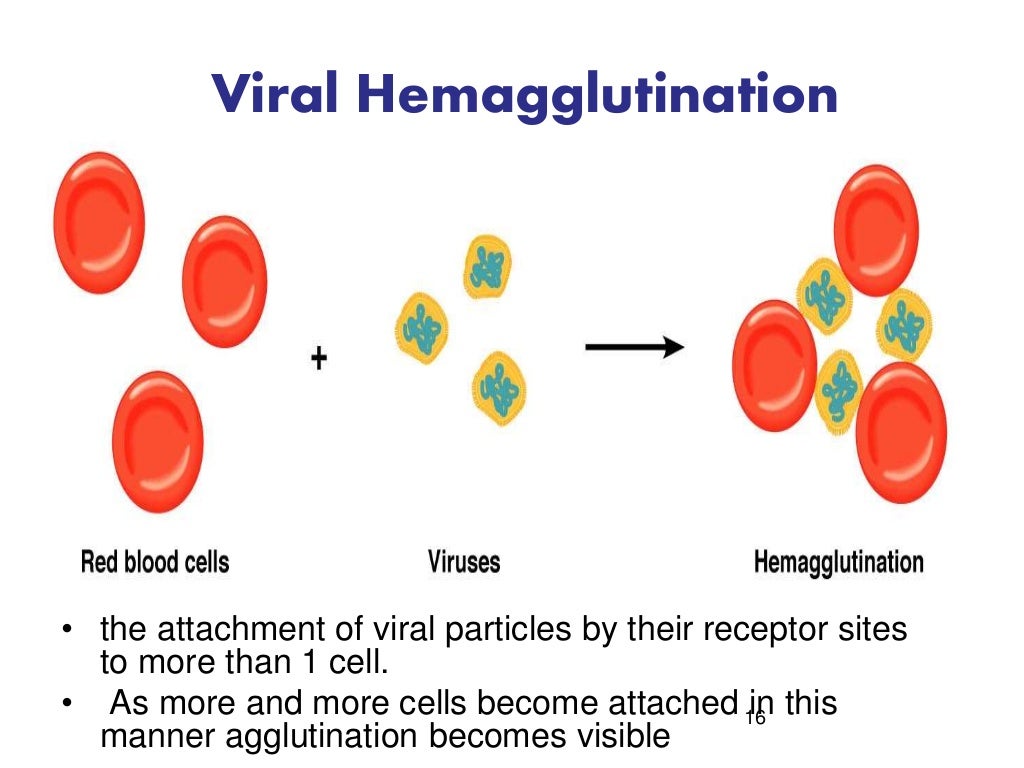 Viral Hemagglutination

+

Red blood cells

Viruses

Hemagglutination

• the attachment of viral particles by their receptor sites to more than 1 cell.
• As more and more cells become attached in this manner agglutination becomes visible

16